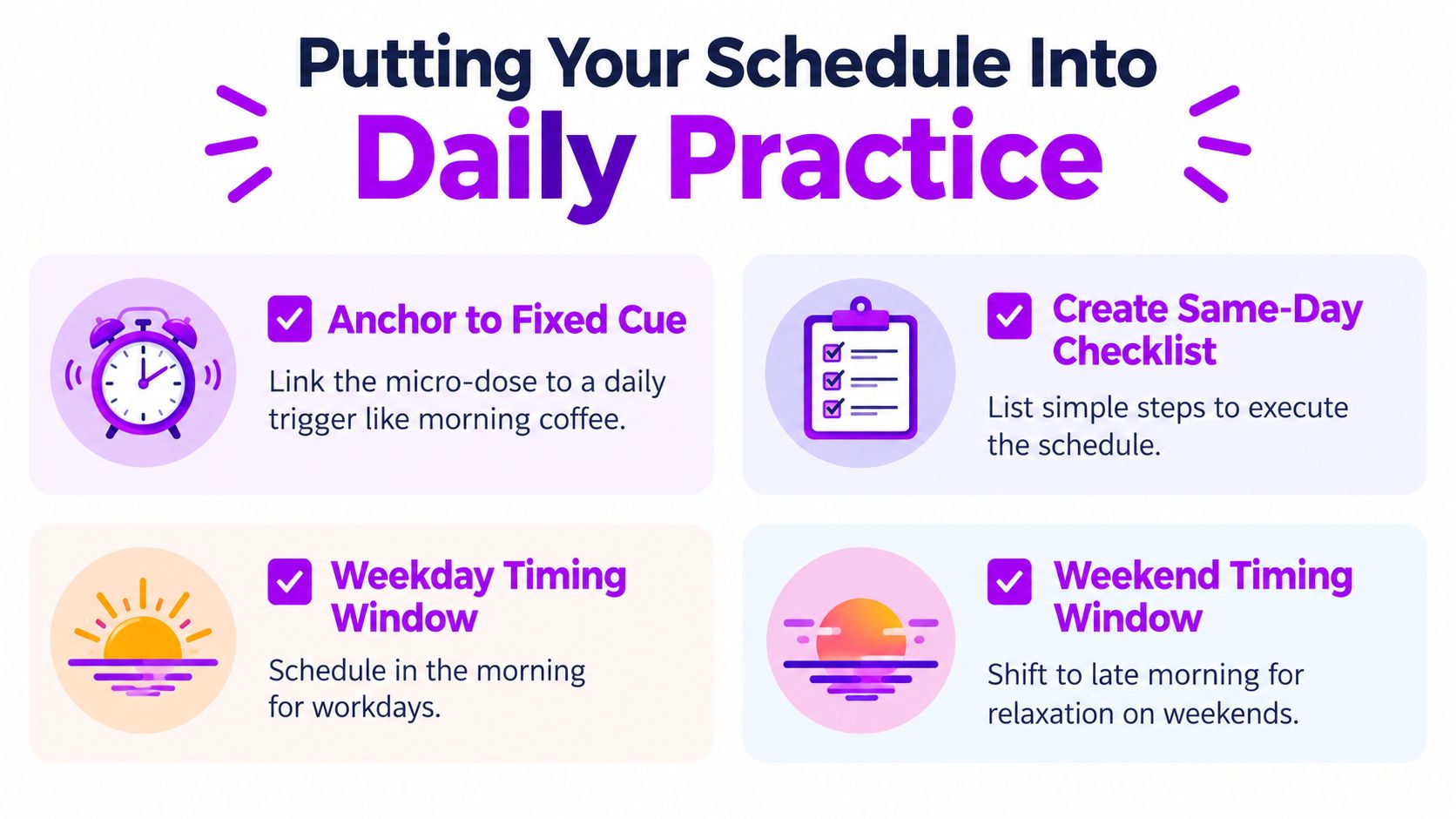 Putting Your Schedule Into
Daily Practice

Anchor to Fixed Cue

Link the micro-dose to a daily trigger like morning coffee.

Create Same-Day Checklist

List simple steps to execute the schedule.

Weekday Timing Window

Schedule in the morning for workdays.

Weekend Timing Window

Shift to late morning for relaxation on weekends.